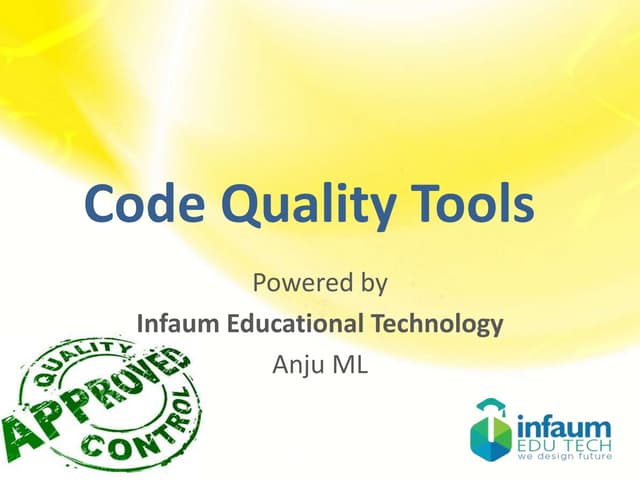 Code Quality Tools

Powered by

Infaum Educational Technology

Anju ML

QUALITY APPROVED CONTROL

infaum EDU TECH we design future